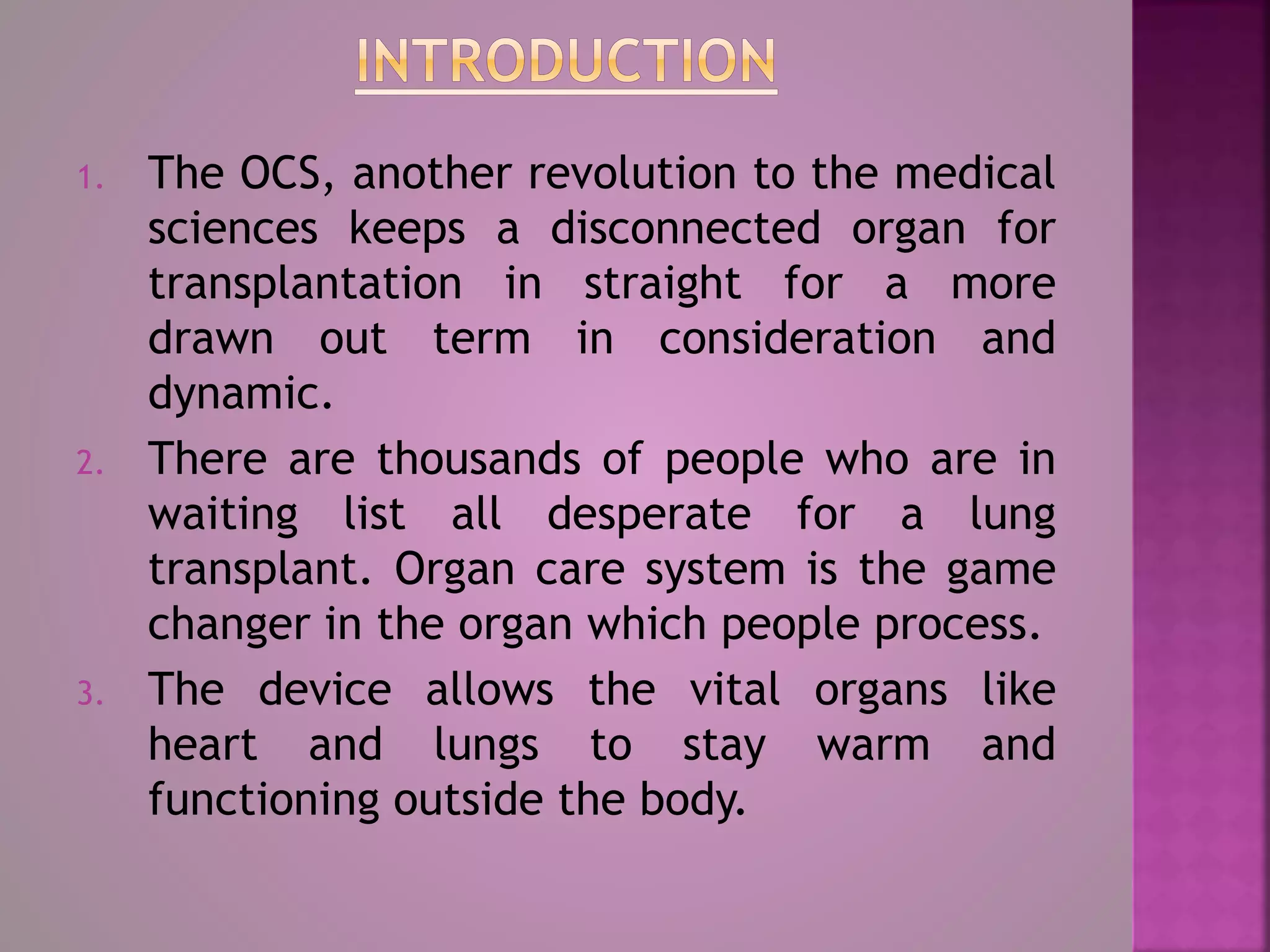 INTRODUCTION

1. The OCS, another revolution to the medical sciences keeps a disconnected organ for transplantation in straight for a more drawn out term in consideration and dynamic.
2. There are thousands of people who are in waiting list all desperate for a lung transplant. Organ care system is the game changer in the organ which people process.
3. The device allows the vital organs like heart and lungs to stay warm and functioning outside the body.